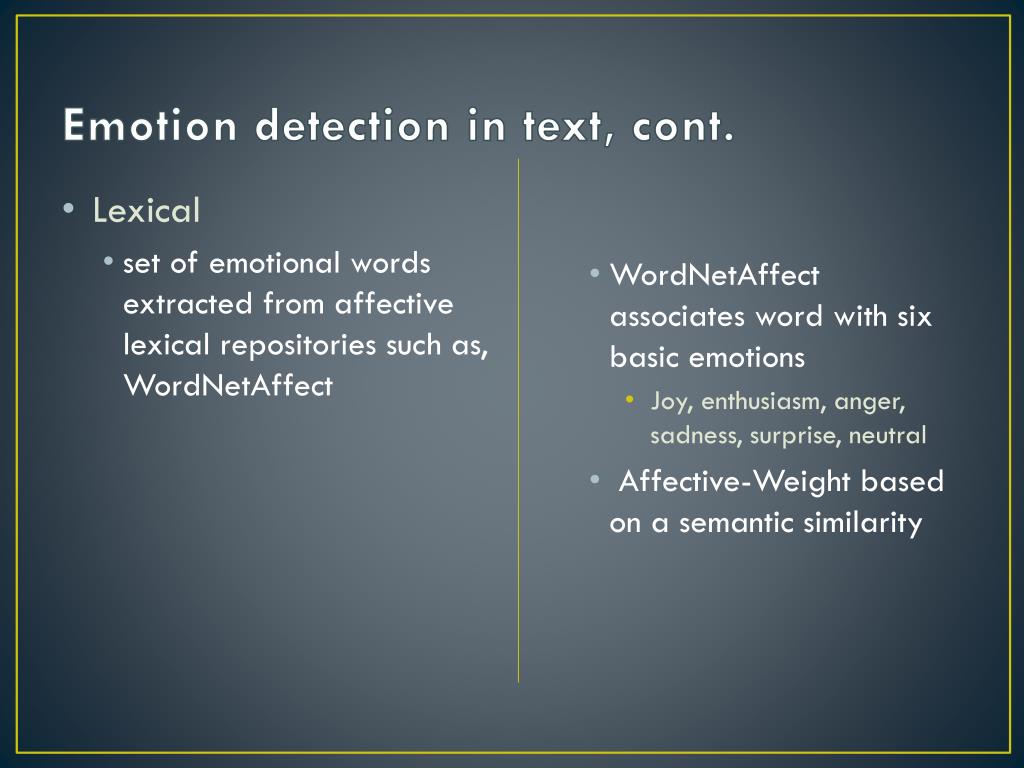 Emotion detection in text, cont.

• Lexical

• set of emotional words extracted from affective lexical repositories such as, WordNetAffect

• WordNetAffect associates word with six basic emotions

• Joy, enthusiasm, anger, sadness, surprise, neutral

• Affective-Weight based on a semantic similarity